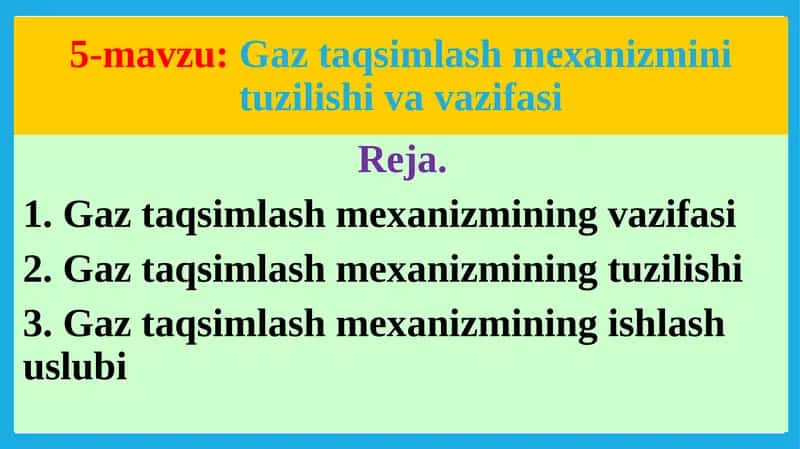 5-mavzu: Gaz taqsimlash mexanizmini tuzilishi va vazifasi

Reja.

1. Gaz taqsimlash mexanizmining vazifasi

2. Gaz taqsimlash mexanizmining tuzilishi

3. Gaz taqsimlash mexanizmining ishlash uslubi